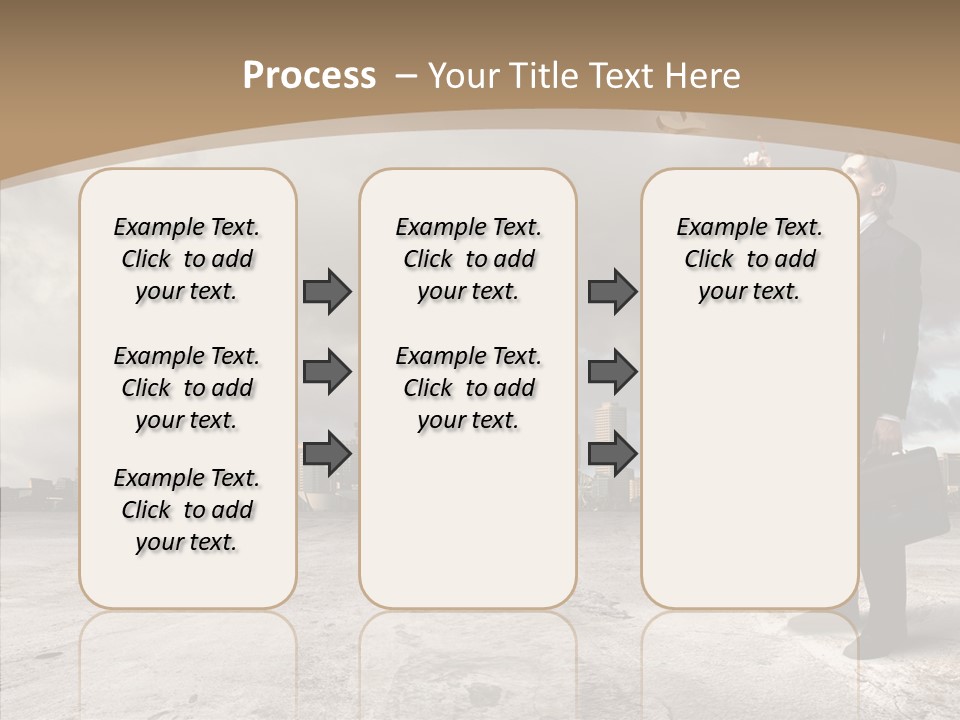 Process – Your Title Text Here

Example Text. Click to add your text.

Example Text. Click to add your text.

Example Text. Click to add your text.

Example Text. Click to add your text.

Example Text. Click to add your text.

Example Text. Click to add your text.